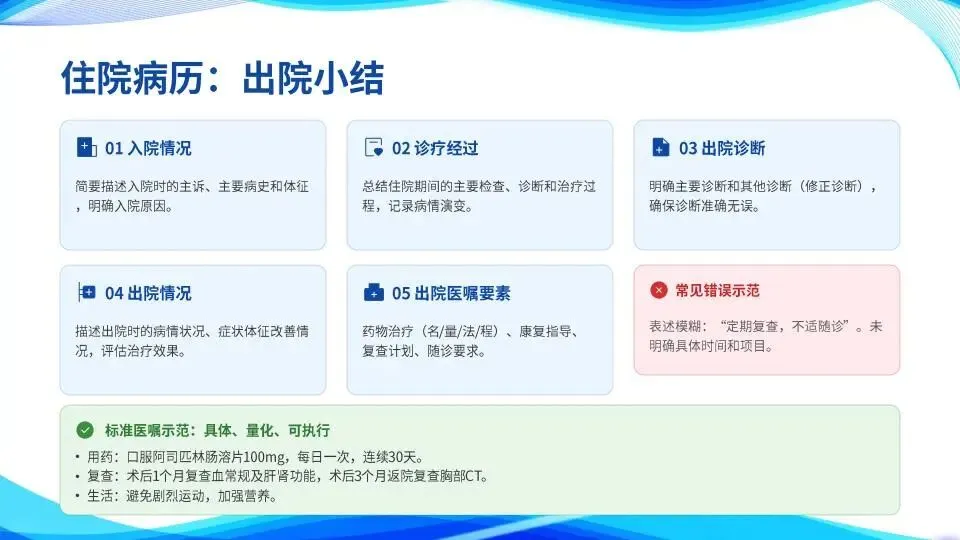 住院病历：出院小结

01 入院情况

简要描述入院时的主诉、主要病史和体征，明确入院原因。

02 诊疗经过

总结住院期间的主要检查、诊断和治疗过程，记录病情演变。

03 出院诊断

明确主要诊断和其他诊断（修正诊断），确保诊断准确无误。

04 出院情况

描述出院时的病情状况、症状体征改善情况，评估治疗效果。

05 出院医嘱要素

药物治疗（名/量/法/程）、康复指导、复查计划、随诊要求。

常见错误示范

表述模糊：“定期复查，不适随诊”。未明确具体时间和项目。

标准医嘱示范：具体、量化、可执行

• 用药：口服阿司匹林肠溶片100mg，每日一次，连续30天。
• 复查：术后1个月复查血常规及肝肾功能，术后3个月返院复查胸部CT。
• 生活：避免剧烈运动，加强营养。